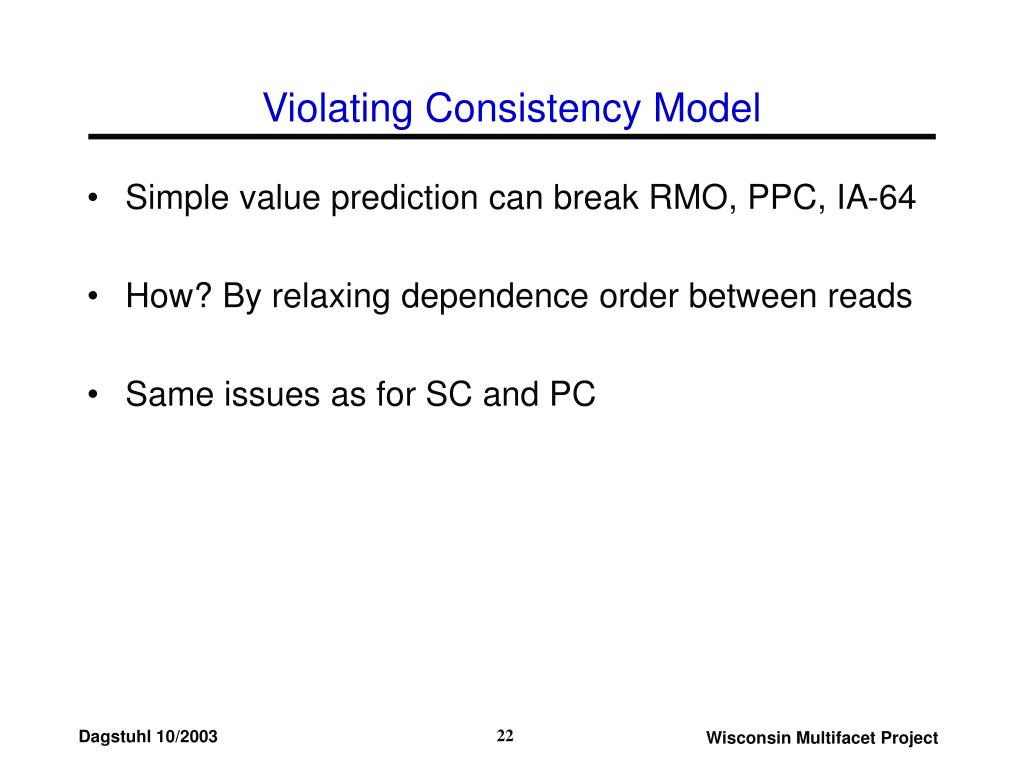 Violating Consistency Model

• Simple value prediction can break RMO, PPC, IA-64

• How? By relaxing dependence order between reads

• Same issues as for SC and PC

Dagstuhl 10/2003

22

Wisconsin Multifacet Project